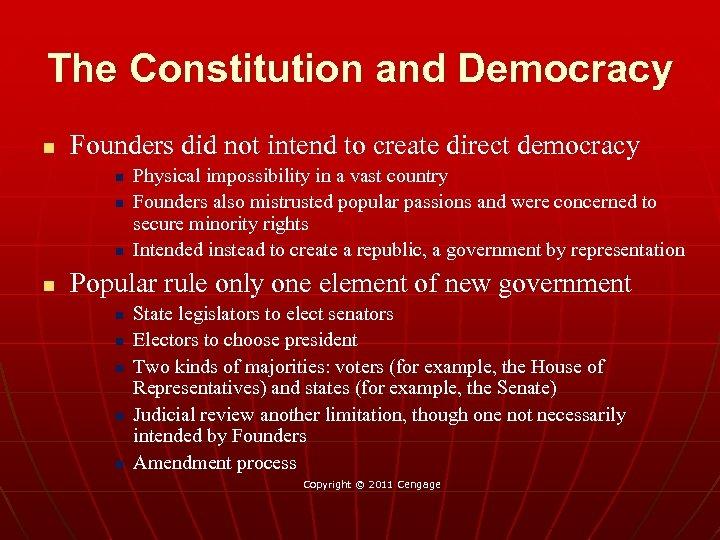 The Constitution and Democracy

- Founders did not intend to create direct democracy
  - Physical impossibility in a vast country
  - Founders also mistrusted popular passions and were concerned to secure minority rights
  - Intended instead to create a republic, a government by representation
- Popular rule only one element of new government
  - State legislators to elect senators
  - Electors to choose president
  - Two kinds of majorities: voters (for example, the House of Representatives) and states (for example, the Senate)
  - Judicial review another limitation, though one not necessarily intended by Founders
  - Amendment process

Copyright © 2011 Cengage